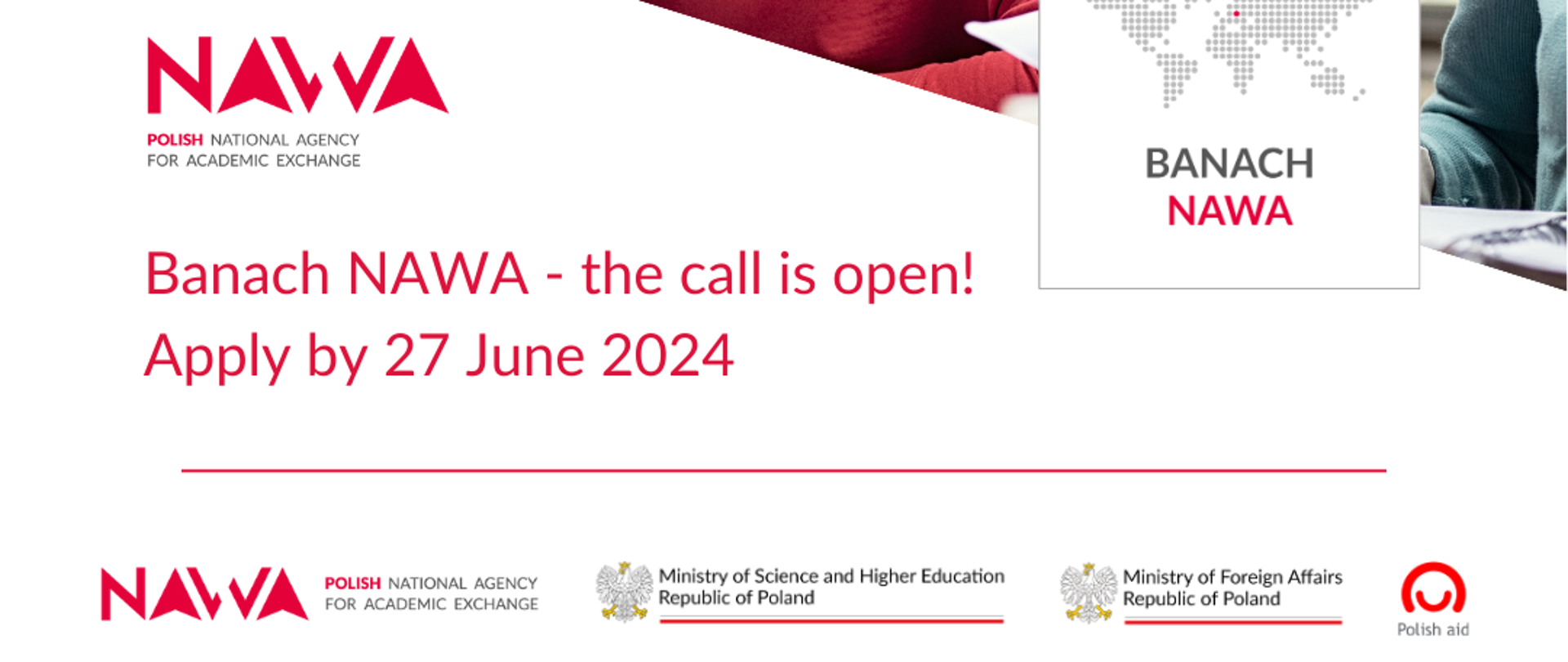 NAWA
POLISH NATIONAL AGENCY
FOR ACADEMIC EXCHANGE

BANACH
NAWA

Banach NAWA - the call is open!
Apply by 27 June 2024

NAWA POLISH NATIONAL AGENCY FOR ACADEMIC EXCHANGE

Ministry of Science and Higher Education
Republic of Poland

Ministry of Foreign Affairs
Republic of Poland

Polish aid